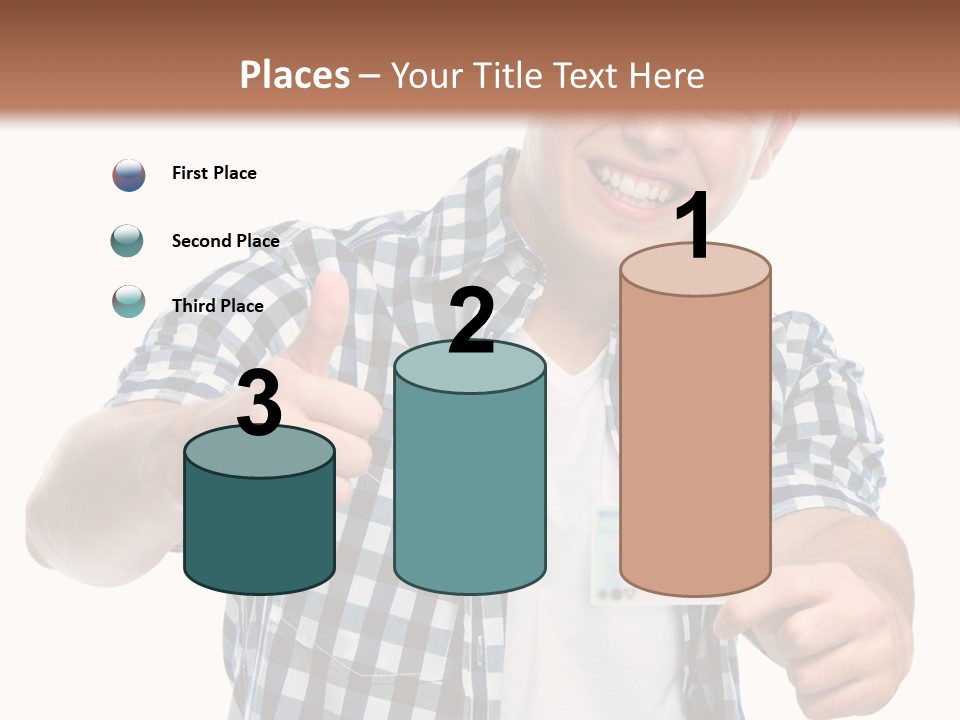 Places – Your Title Text Here

First Place

Second Place

Third Place

3

2

1